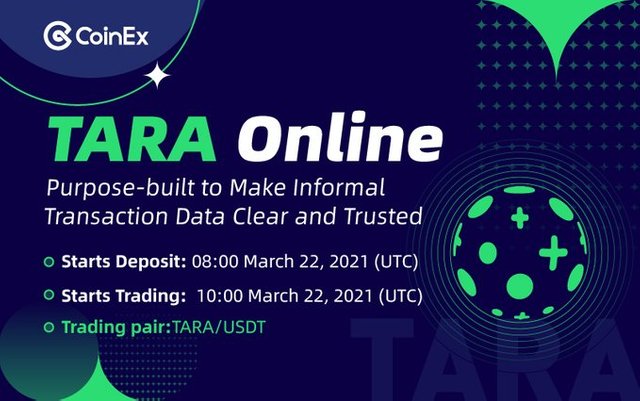 CoinEx

TARA Online

Purpose-built to Make Informal Transaction Data Clear and Trusted

Starts Deposit: 08:00 March 22, 2021 (UTC)

Starts Trading: 10:00 March 22, 2021 (UTC)

Trading pair:TARA/USDT

TARA